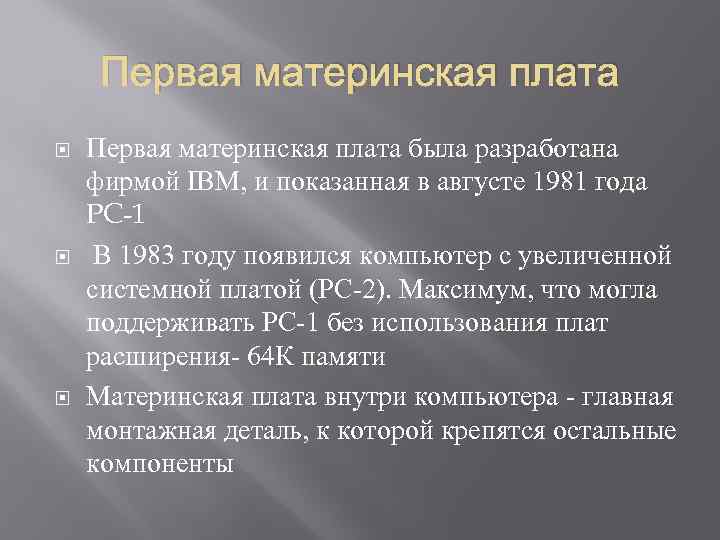 Первая материнская плата

Первая материнская плата была разработана фирмой IBM, и показанная в августе 1981 года PC-1

В 1983 году появился компьютер с увеличенной системной платой (PC-2). Максимум, что могла поддерживать PC-1 без использования плат расширения- 64К памяти

Материнская плата внутри компьютера - главная монтажная деталь, к которой крепятся остальные компоненты